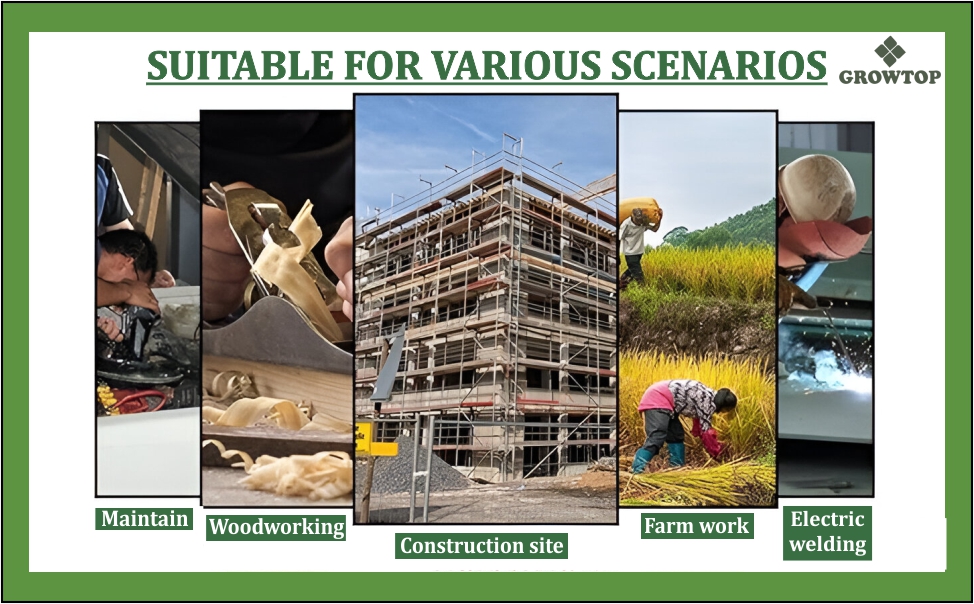 SUITABLE FOR VARIOUS SCENARIOS

GROWTOP

Maintain

Woodworking

Construction site

Farm work

Electric welding